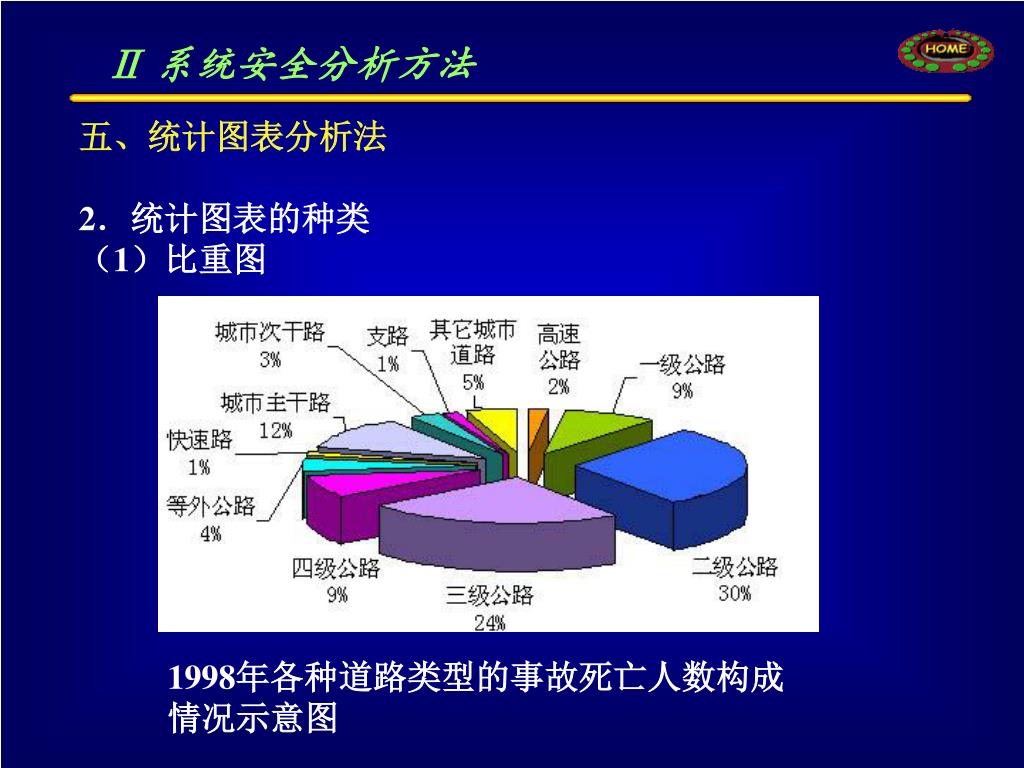 Ⅱ 系统安全分析方法

HOME

五、统计图表分析法

2．统计图表的种类
（1）比重图

城市次干路 3%
支路 1%
其它城市道路 5%
高速公路 2%
一级公路 9%
城市主干路 12%
快速路 1%
等外公路 4%
四级公路 9%
三级公路 24%
二级公路 30%

1998年各种道路类型的事故死亡人数构成情况示意图